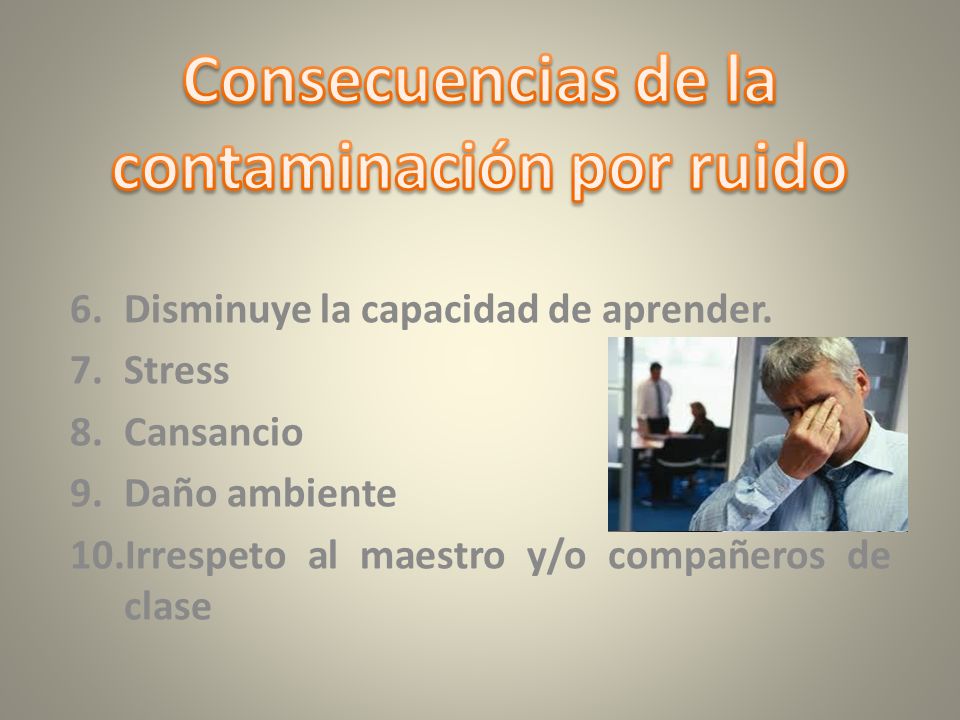 Consecuencias de la contaminación por ruido

6. Disminuye la capacidad de aprender.
7. Stress
8. Cansancio
9. Daño ambiente
10. Irrespeto al maestro y/o compañeros de clase